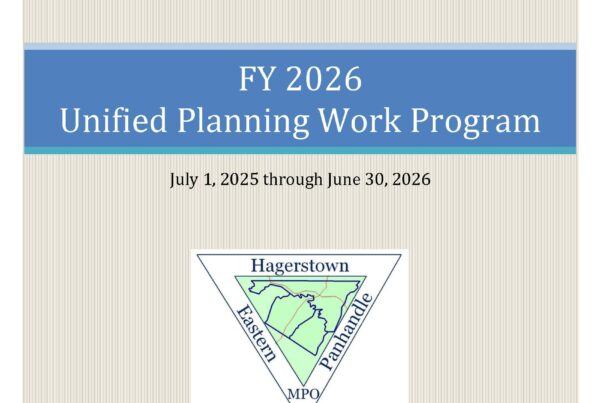 FY 2026
Unified Planning Work Program

July 1, 2025 through June 30, 2026

Hagerstown
Eastern
Panhandle
MPO